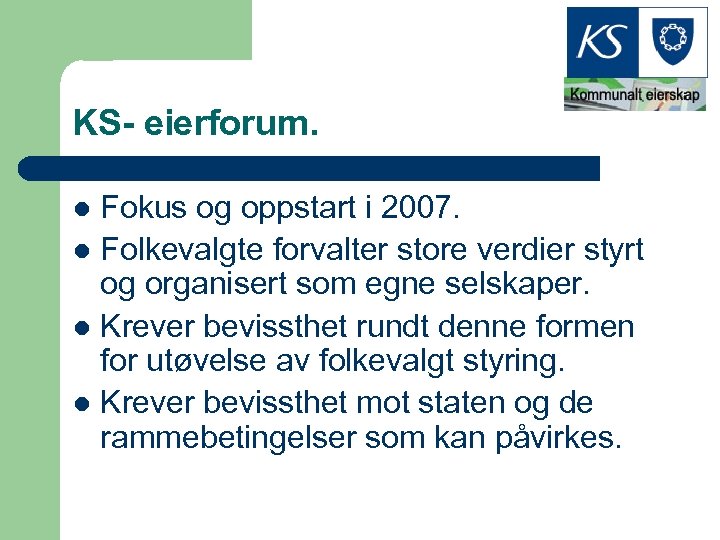 KS
Kommunalt eierskap

KS- eierforum.

- Fokus og oppstart i 2007.
- Folkevalgte forvalter store verdier styrt og organisert som egne selskaper.
- Krever bevissthet rundt denne formen for utøvelse av folkevalgt styring.
- Krever bevissthet mot staten og de rammebetingelser som kan påvirkes.